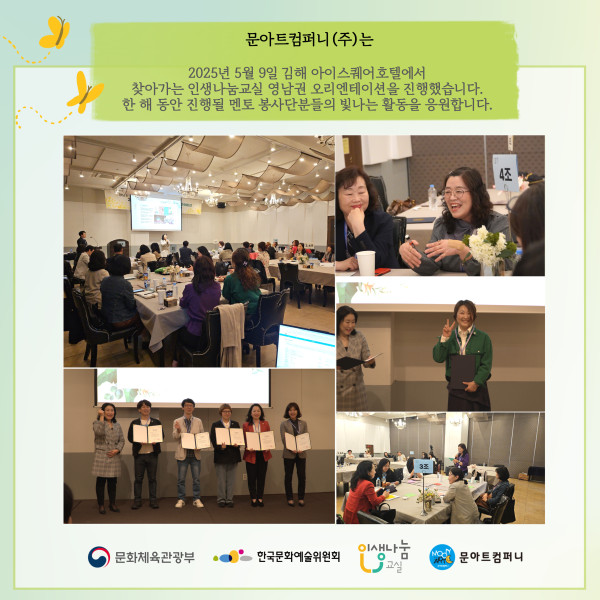 문아트컴퍼니(주)는

2025년 5월 9일 김해 아이스퀘어호텔에서
찾아가는 인생나눔교실 영남권 오리엔테이션을 진행했습니다.
한 해 동안 진행될 멘토 봉사단분들의 빛나는 활동을 응원합니다.

4조

3조

문화체육관광부 한국문화예술위원회 인생나눔 교실 MOON ART 문아트컴퍼니